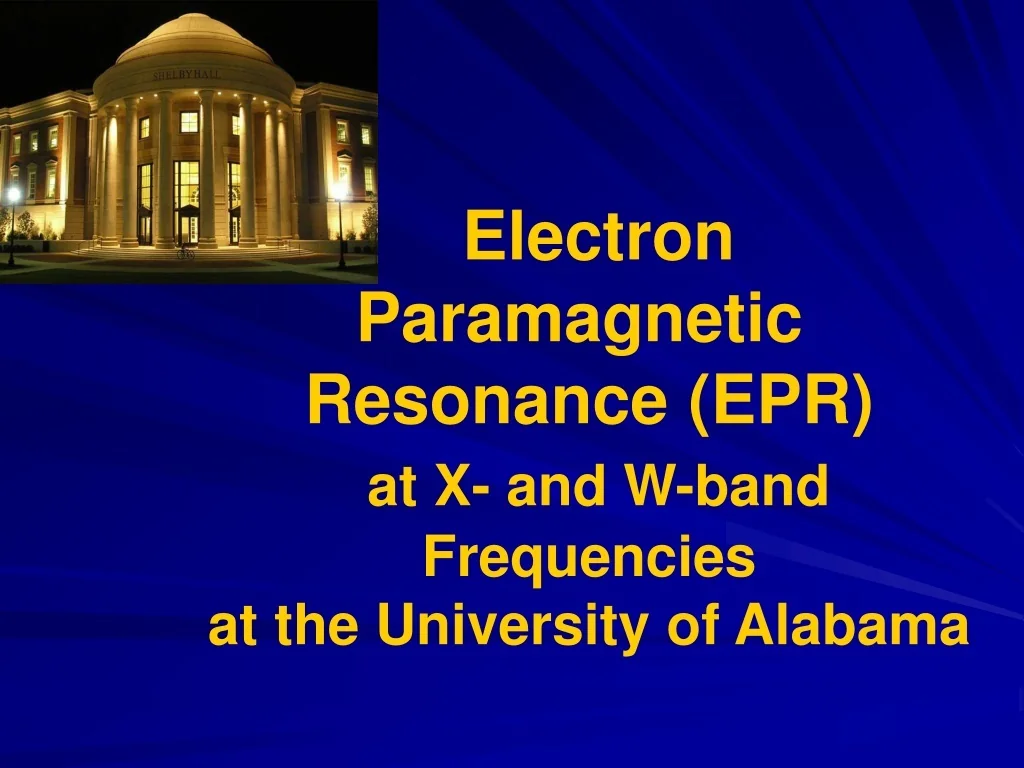 SHELBY HALL

Electron Paramagnetic Resonance (EPR)

at X- and W-band Frequencies at the University of Alabama